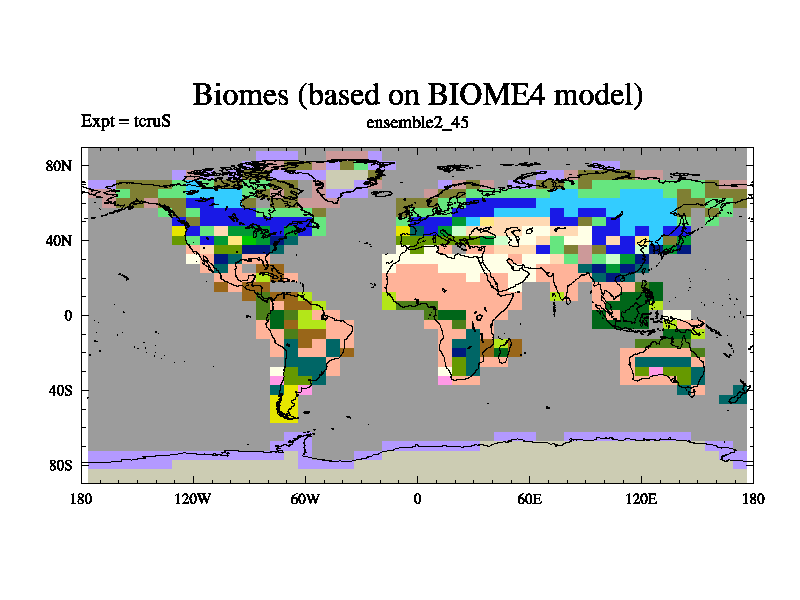 Biomes (based on BIOME4 model)

Expt = tcruS

ensemble2_45

80N
40N
0
40S
80S

180
120W
60W
0
60E
120E
180